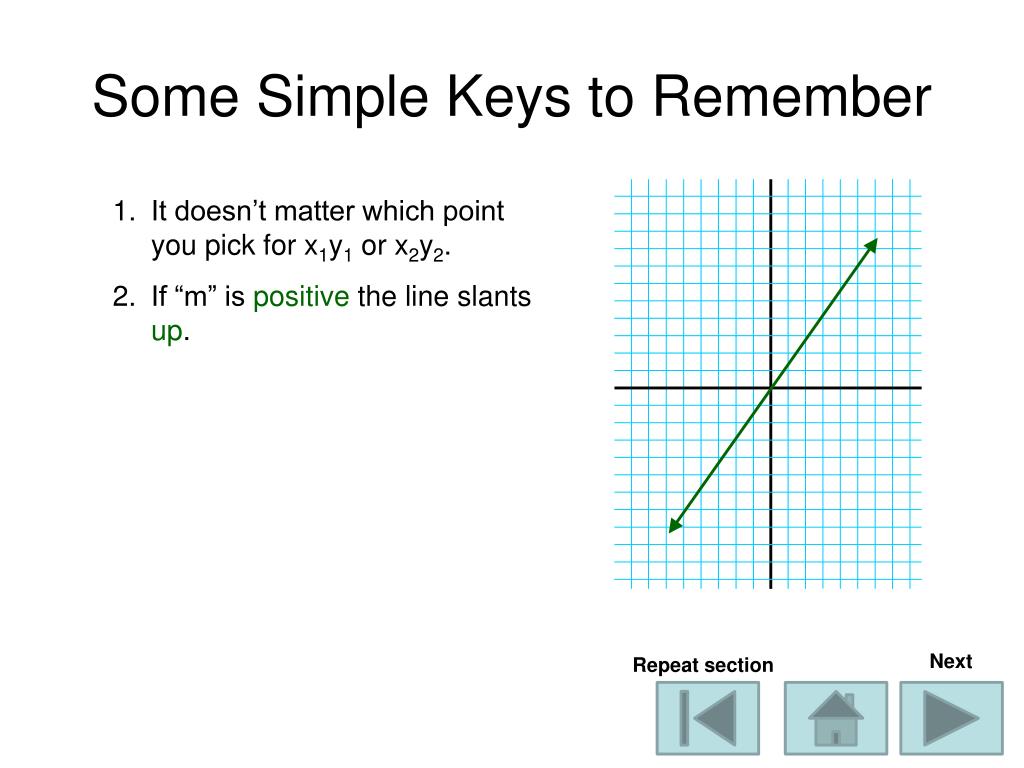 Some Simple Keys to Remember

1. It doesn’t matter which point you pick for $x_1y_1$ or $x_2y_2$.

2. If “m” is positive the line slants up.

Repeat section

Next